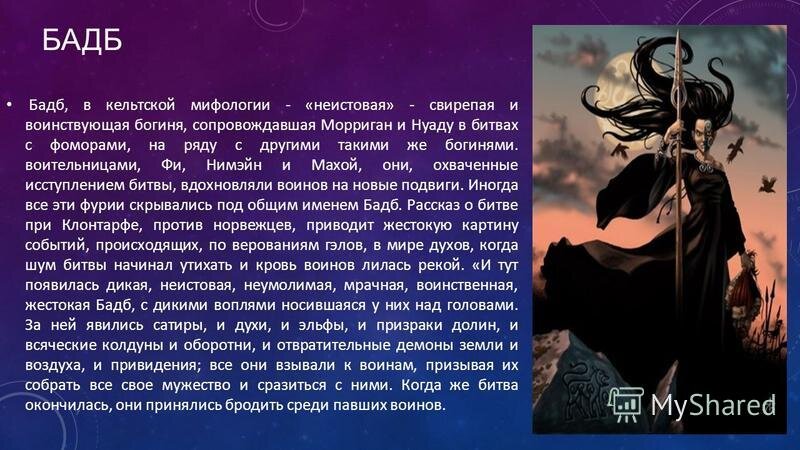 БАДБ

• Бадб, в кельтской мифологии - «неистовая» - свирепая и воинствующая богиня, сопровождавшая Морриган и Нуаду в битвах с фоморами, на ряду с другими такими же богинями. воительницами, Фи, Нимэйн и Махой, они, охваченные исступлением битвы, вдохновляли воинов на новые подвиги. Иногда все эти фурии скрывались под общим именем Бадб. Рассказ о битве при Клонтарфе, против норвежцев, приводит жестокую картину событий, происходящих, по верованиям гэлов, в мире духов, когда шум битвы начинал утихать и кровь воинов лилась рекой. «И тут появилась дикая, неистовая, неумолимая, мрачная, воинственная, жестокая Бадб, с дикими воплями носившаяся у них над головами. За ней явились сатиры, и духи, и эльфы, и призраки долин, и всяческие колдуны и оборотни, и отвратительные демоны земли и воздуха, и привидения; все они взывали к воинам, призывая их собрать все свое мужество и сразиться с ними. Когда же битва окончилась, они принялись бродить среди павших воинов.

MyShared